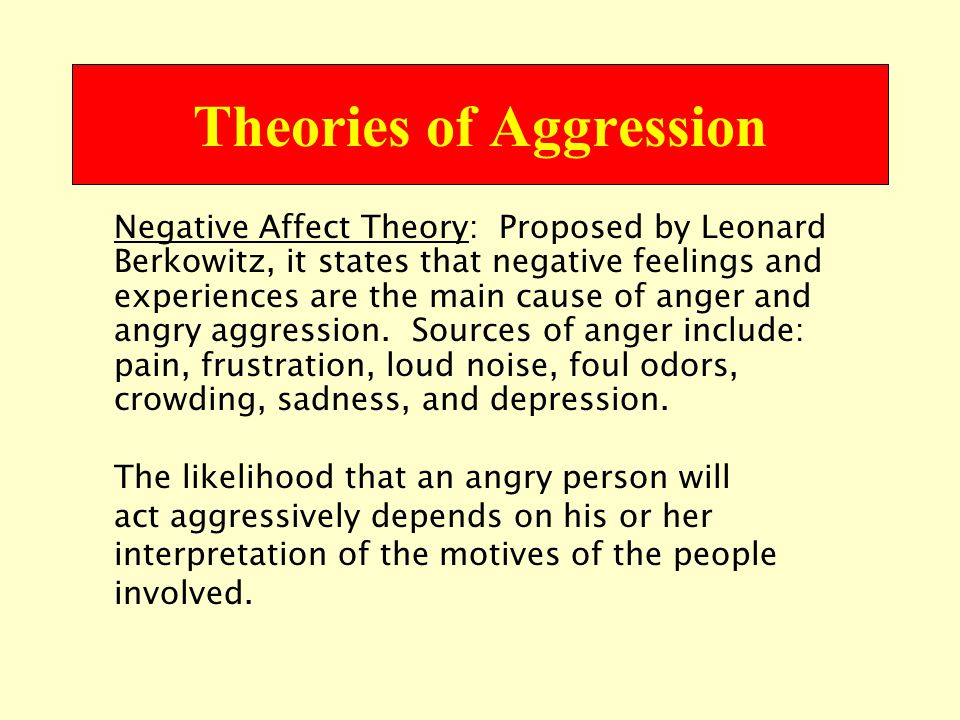 Theories of Aggression

Negative Affect Theory: Proposed by Leonard Berkowitz, it states that negative feelings and experiences are the main cause of anger and angry aggression. Sources of anger include: pain, frustration, loud noise, foul odors, crowding, sadness, and depression.

The likelihood that an angry person will act aggressively depends on his or her interpretation of the motives of the people involved.